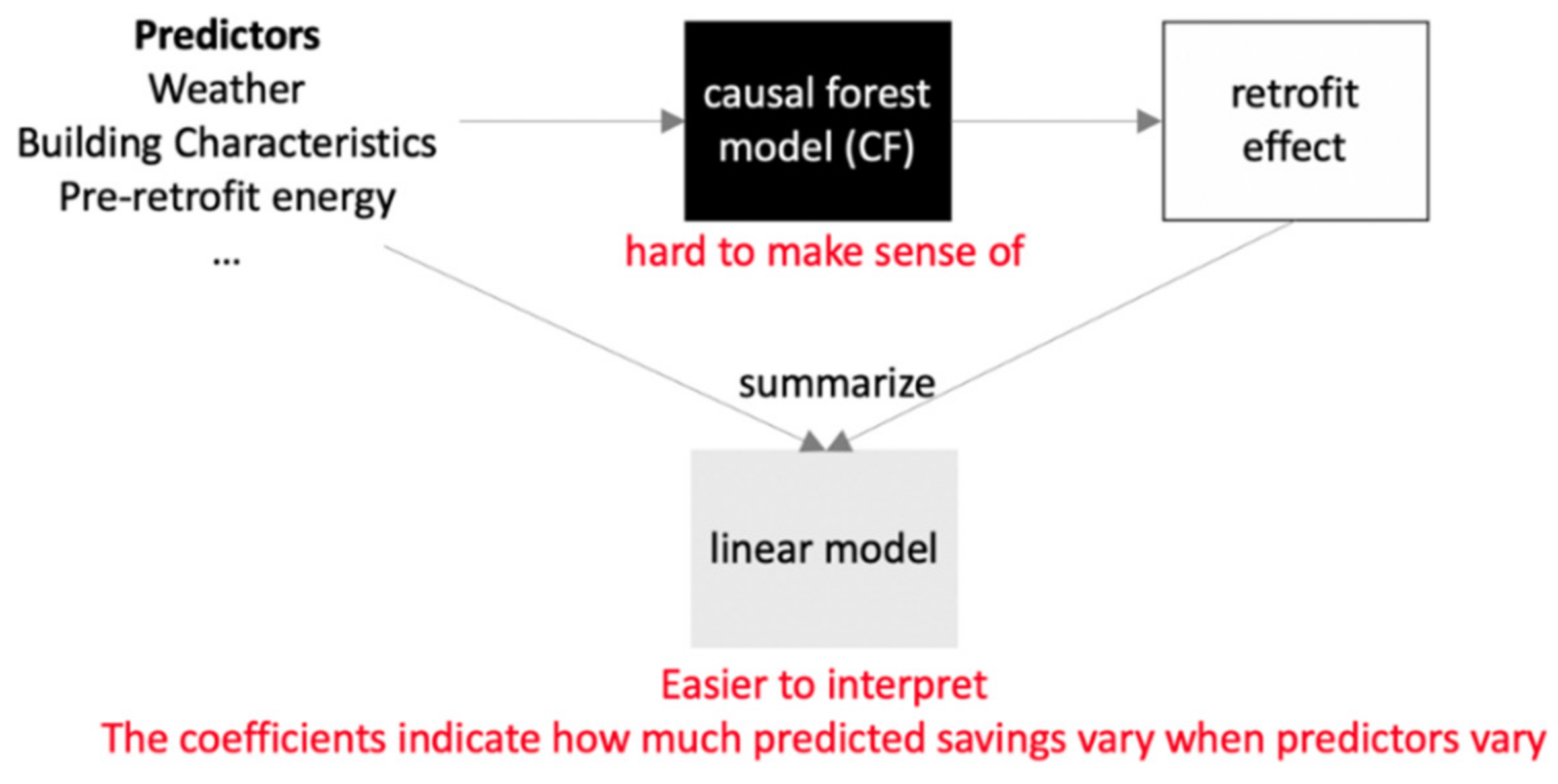 Predictors
Weather
Building Characteristics
Pre-retrofit energy
...

causal forest model (CF)

hard to make sense of

retrofit effect

summarize

linear model

Easier to interpret
The coefficients indicate how much predicted savings vary when predictors vary